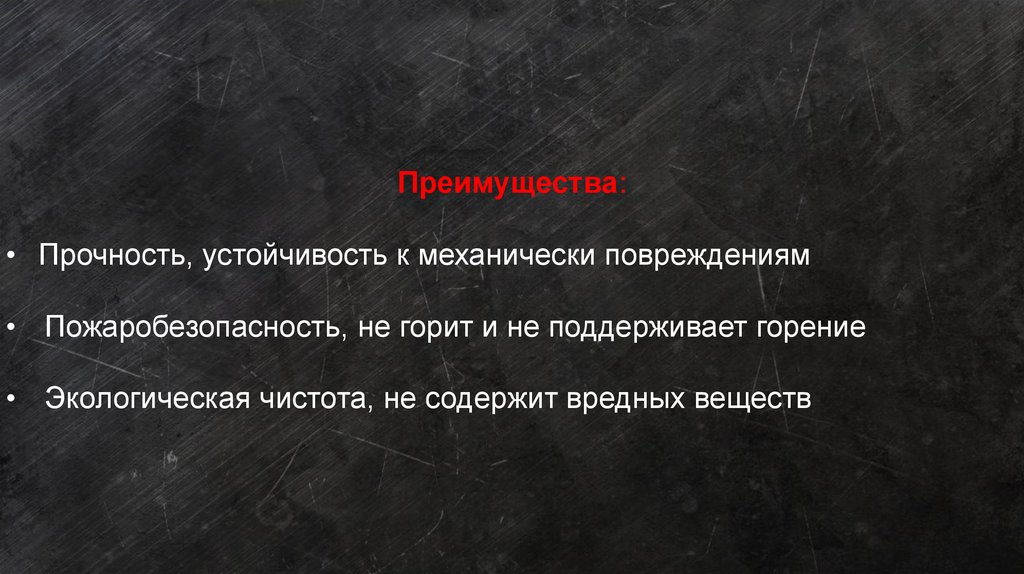 Преимущества:

• Прочность, устойчивость к механически повреждениям

• Пожаробезопасность, не горит и не поддерживает горение

• Экологическая чистота, не содержит вредных веществ